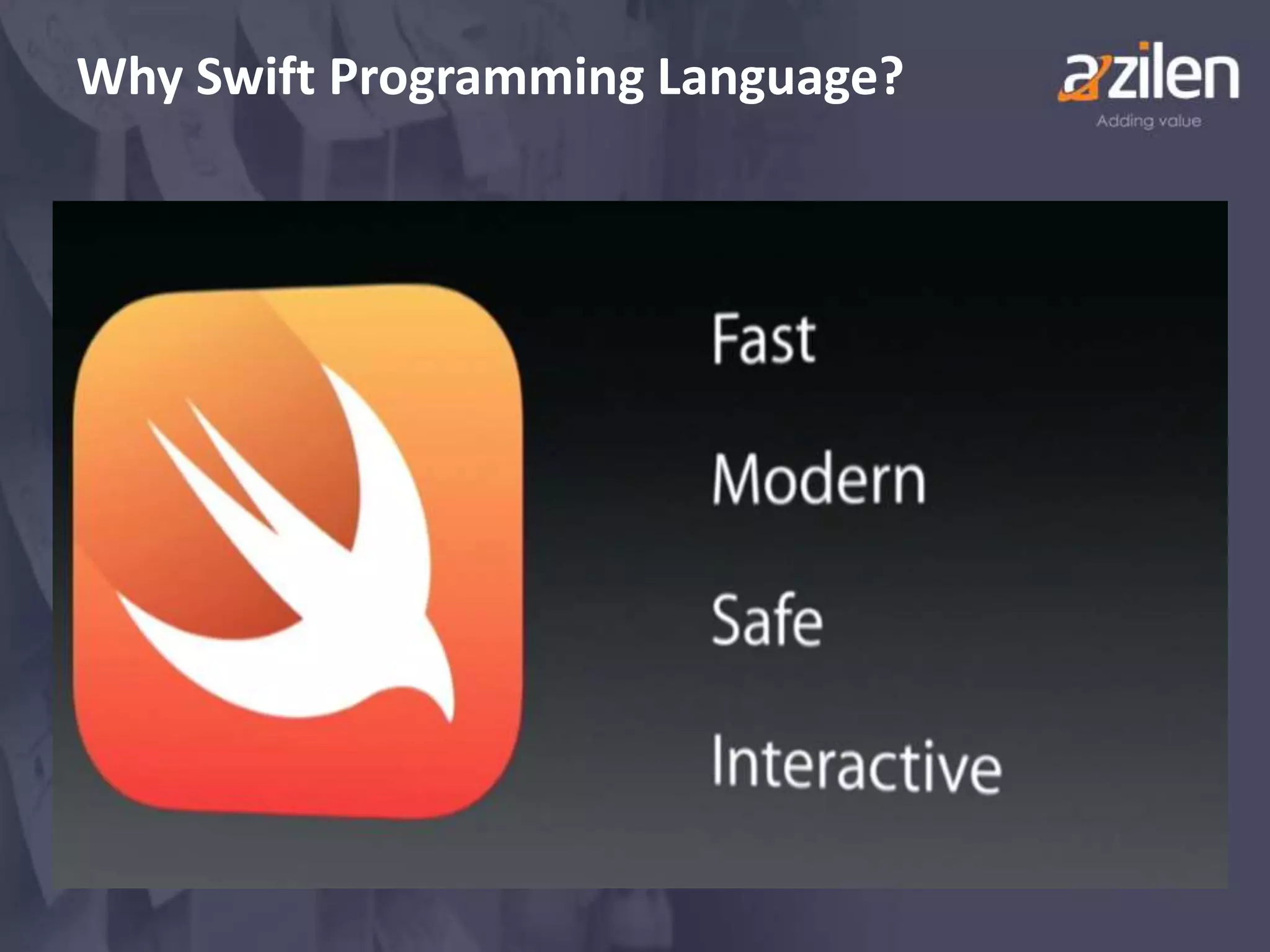 Why Swift Programming Language?

azilen
Adding value

Fast

Modern

Safe

Interactive